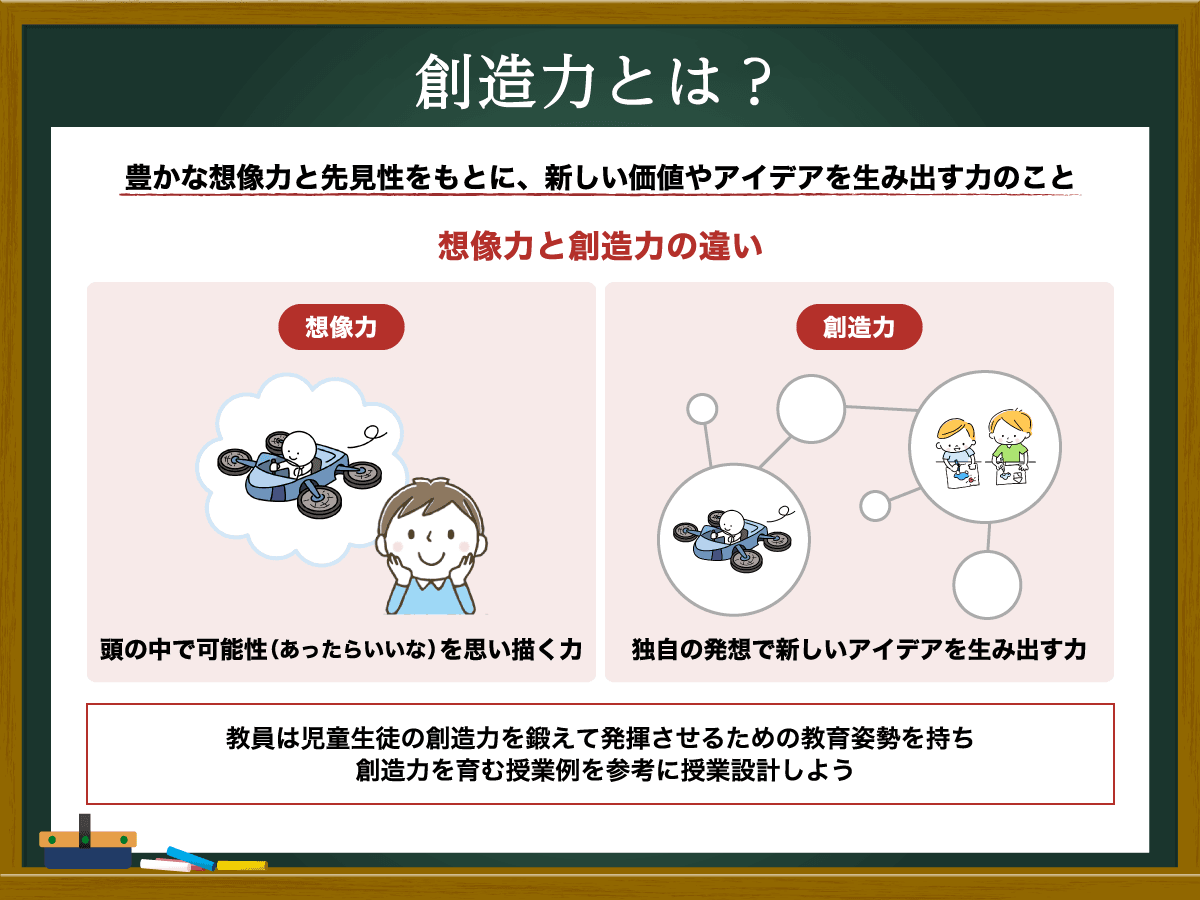 創造力とは？

豊かな想像力と先見性をもとに、新しい価値やアイデアを生み出す力のこと

想像力と創造力の違い

想像力

頭の中で可能性（あったらいいな）を思い描く力

創造力

独自の発想で新しいアイデアを生み出す力

教員は児童生徒の創造力を鍛えて発揮させるための教育姿勢を持ち
創造力を育む授業例を参考に授業設計しよう